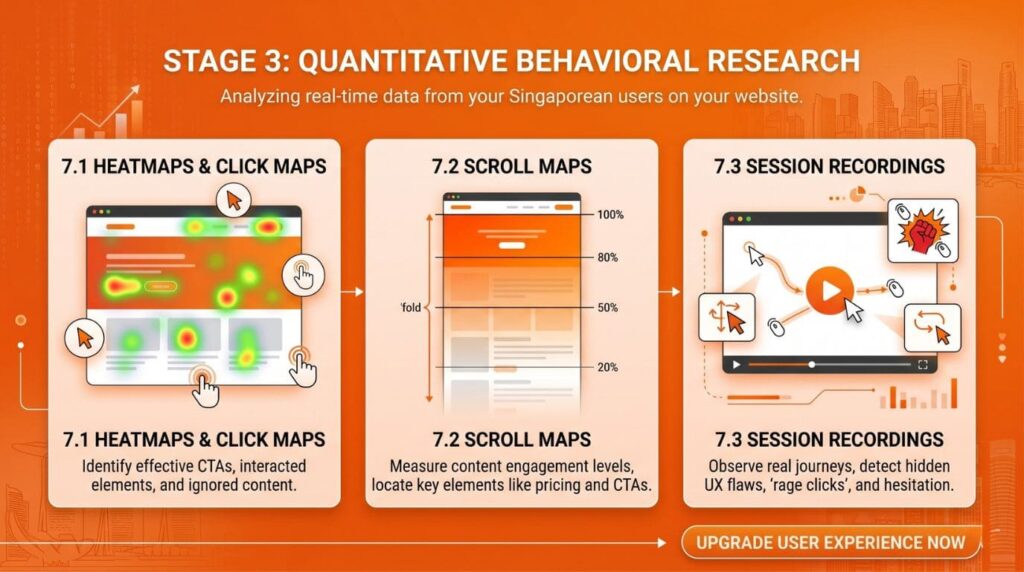 STAGE 3: QUANTITATIVE BEHAVIORAL RESEARCH

Analyzing real-time data from your Singaporean users on your website.

7.1 HEATMAPS & CLICK MAPS

7.1 HEATMAPS & CLICK MAPS

Identify effective CTAs, interacted elements, and ignored content.

7.2 SCROLL MAPS

100%

80%

'fold

50%

20%

7.2 SCROLL MAPS

Measure content engagement levels, locate key elements like pricing and CTAs.

7.3 SESSION RECORDINGS

7.3 SESSION RECORDINGS

Observe real journeys, detect hidden UX flaws, 'rage clicks', and hesitation.

UPGRADE USER EXPERIENCE NOW